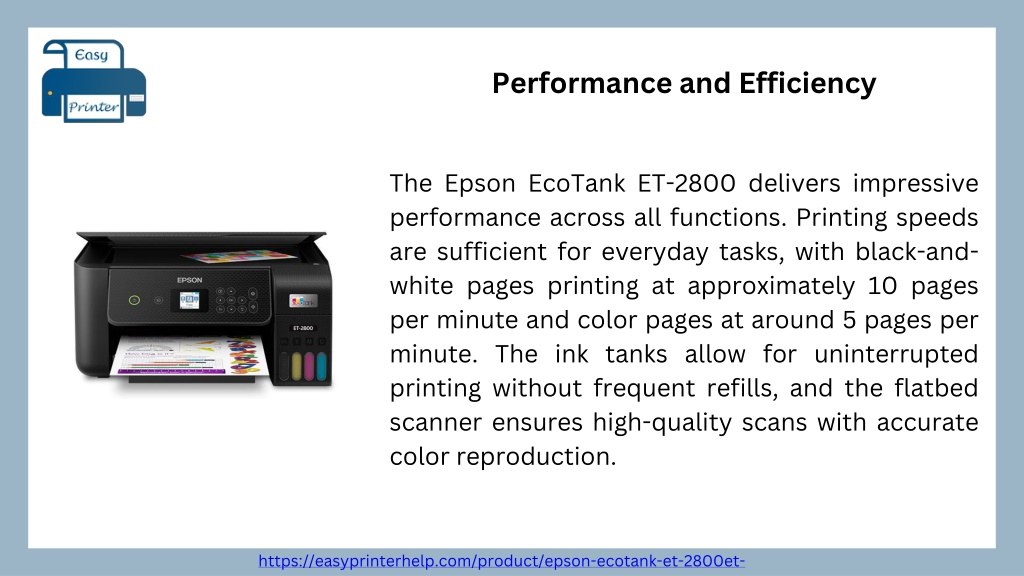 Easy
Printer

Performance and Efficiency

EPSON
ET-2800

The Epson EcoTank ET-2800 delivers impressive performance across all functions. Printing speeds are sufficient for everyday tasks, with black-and-white pages printing at approximately 10 pages per minute and color pages at around 5 pages per minute. The ink tanks allow for uninterrupted printing without frequent refills, and the flatbed scanner ensures high-quality scans with accurate color reproduction.

https://easyprinterhelp.com/product/epson-ecotank-et-2800et-